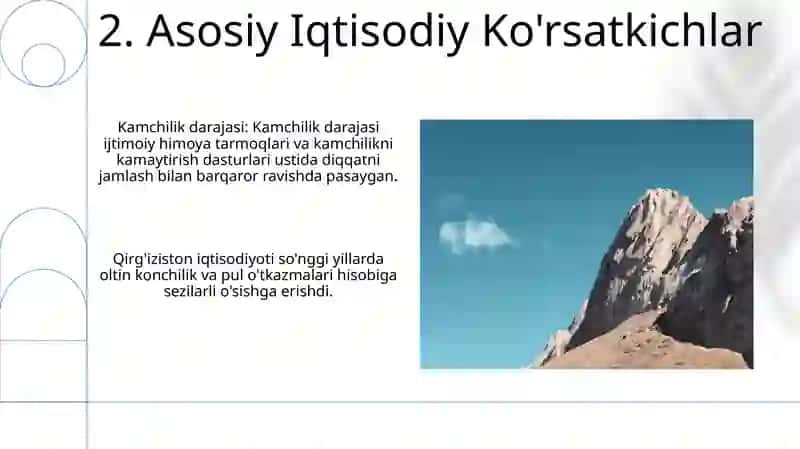 2. Asosiy Iqtisodiy Ko'rsatkichlar

Kamchilik darajasi: Kamchilik darajasi ijtimoiy himoya tarmoqlari va kamchilikni kamaytirish dasturlari ustida diqqatni jamlash bilan barqaror ravishda pasaygan.

Qirg'iziston iqtisodiyoti so'nggi yillarda oltin konchilik va pul o'tkazmalari hisobiga sezilarli o'sishga erishdi.